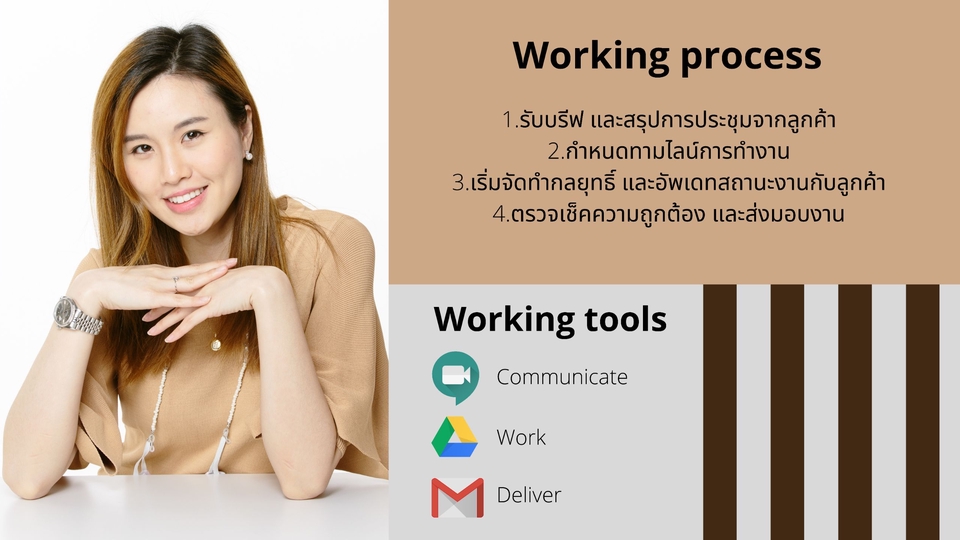 Working process

1.รับบรีฟ และสรุปการประชุมจากลูกค้า
2.กำหนดทามไลน์การทำงาน
3.เริ่มจัดทำกลยุทธ์ และอัพเดทสถานะงานกับลูกค้า
4.ตรวจเช็คความถูกต้อง และส่งมอบงาน

Working tools

Communicate

Work

Deliver